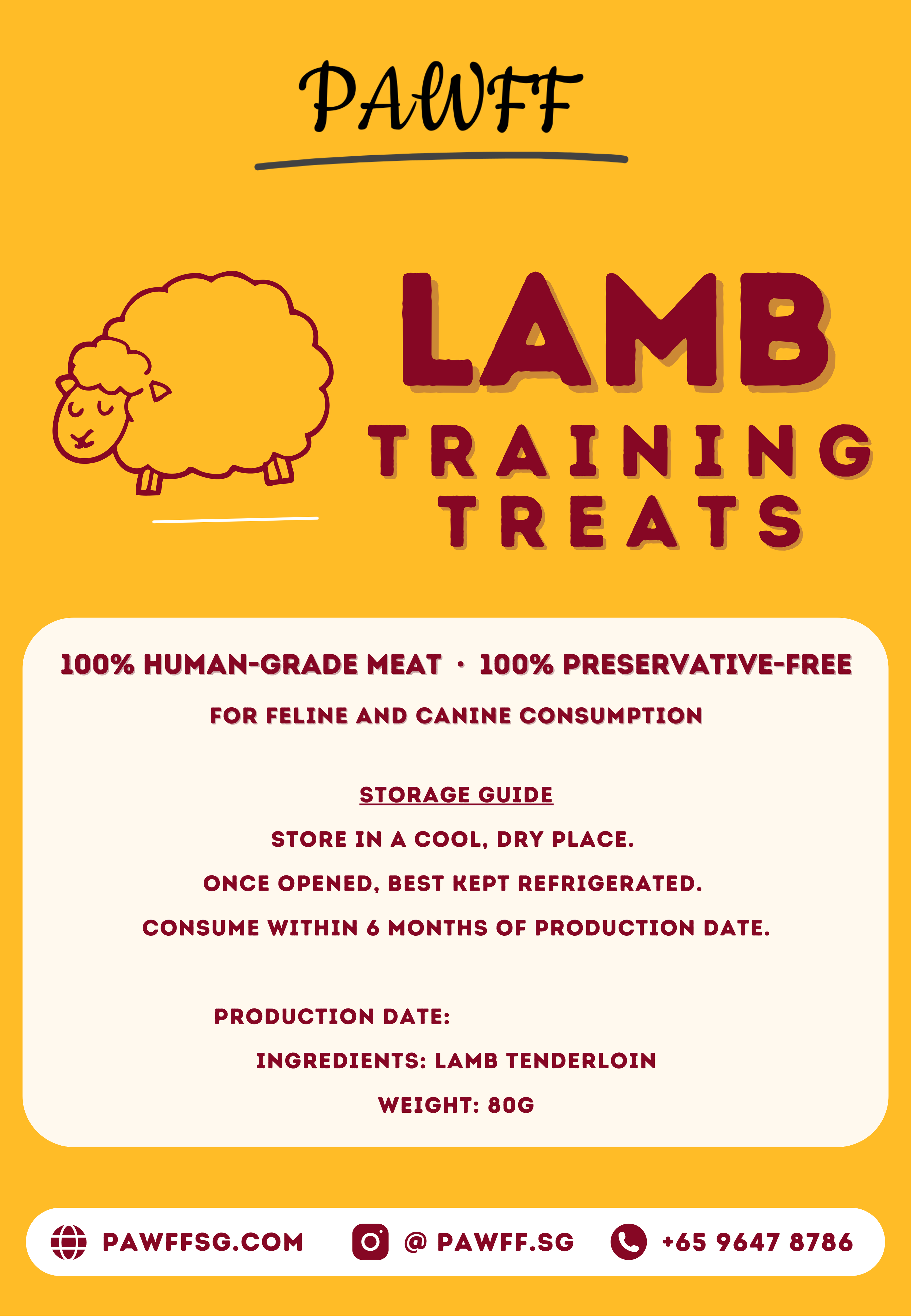 PAWFF

LAMB
TRAINING
TREATS

100% HUMAN-GRADE MEAT · 100% PRESERVATIVE-FREE

FOR FELINE AND CANINE CONSUMPTION

STORAGE GUIDE

STORE IN A COOL, DRY PLACE.

ONCE OPENED, BEST KEPT REFRIGERATED.

CONSUME WITHIN 6 MONTHS OF PRODUCTION DATE.

PRODUCTION DATE:

INGREDIENTS: LAMB TENDERLOIN

WEIGHT: 80G

PAWFFSG.COM @ PAWFF.SG +65 9647 8786